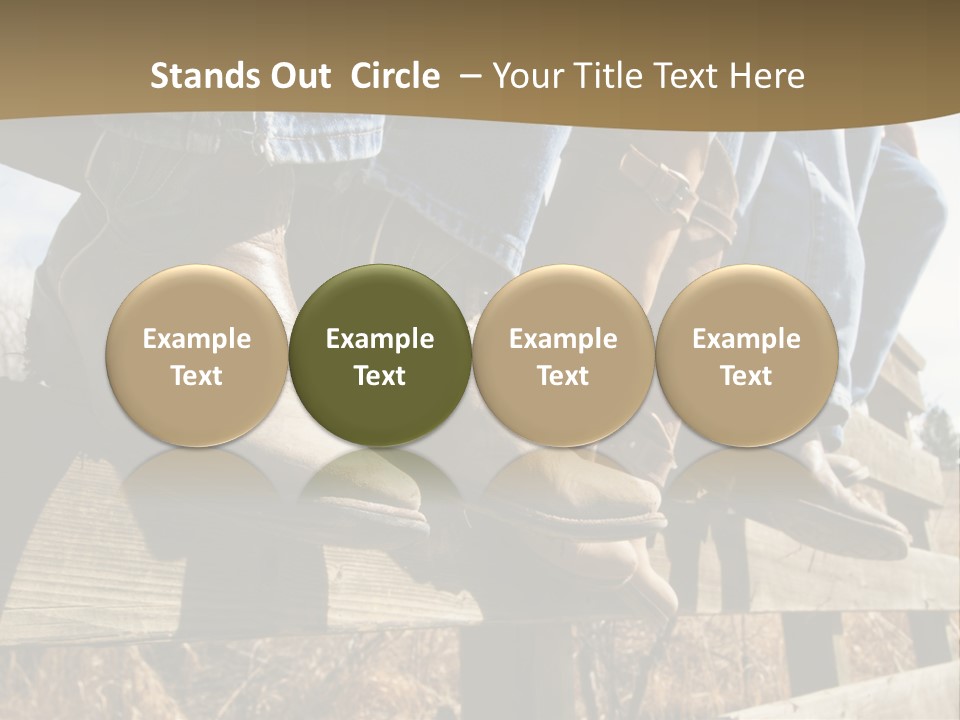 Stands Out Circle – Your Title Text Here

Example Text

Example Text

Example Text

Example Text